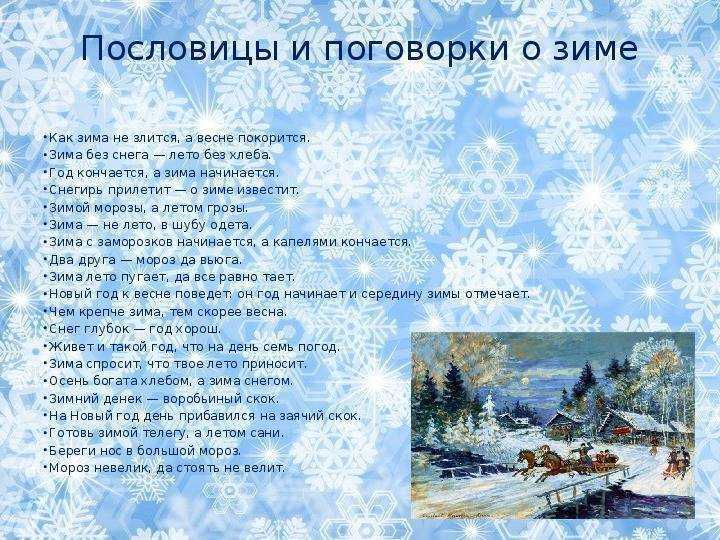 Пословицы и поговорки о зиме

•Как зима не злится, а весне покорится.
•Зима без снега — лето без хлеба.
•Год кончается, а зима начинается.
•Снегирь прилетит — о зиме известит.
•Зимой морозы, а летом грозы.
•Зима — не лето, в шубу одета.
•Зима с заморозков начинается, а капелями кончается.
•Два друга — мороз да вьюга.
•Зима лето пугает, да все равно тает.
•Новый год к весне поведет: он год начинает и середину зимы отмечает.
•Чем крепче зима, тем скорее весна.
•Снег глубок — год хорош.
•Живет и такой год, что на день семь погод.
•Зима спросит, что твое лето приносит.
•Осень богата хлебом, а зима снегом.
•Зимний денек — воробьиный скок.
•На Новый год день прибавился на заячий скок.
•Готовь зимой телегу, а летом сани.
•Береги нос в большой мороз.
•Мороз невелик, да стоять не велит.